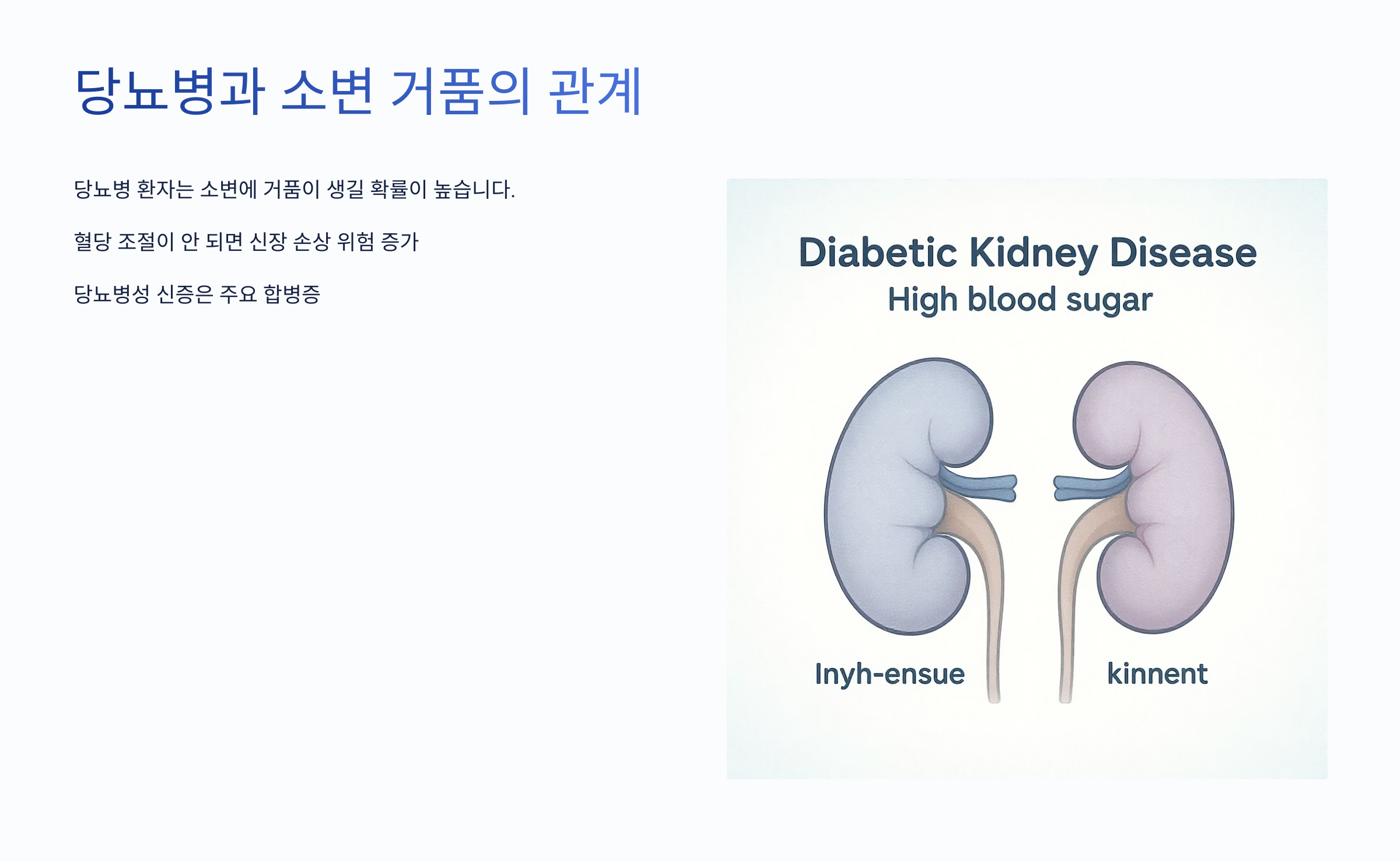 당뇨병과 소변 거품의 관계

당뇨병 환자는 소변에 거품이 생길 확률이 높습니다.

혈당 조절이 안 되면 신장 손상 위험 증가

당뇨병성 신증은 주요 합병증

Diabetic Kidney Disease
High blood sugar

Inyh-ensue

kinnent